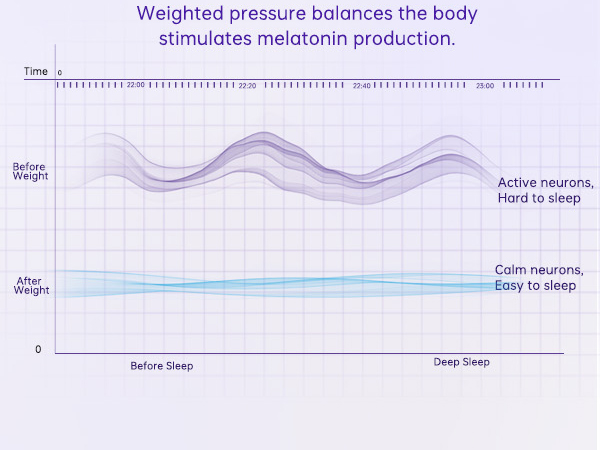 Weighted pressure balances the body stimulates melatonin production.

Time 0

22:00 22:20 22:40 23:00

Before Weight

Active neurons, Hard to sleep

After Weight

Calm neurons, Easy to sleep

0

Before Sleep

Deep Sleep